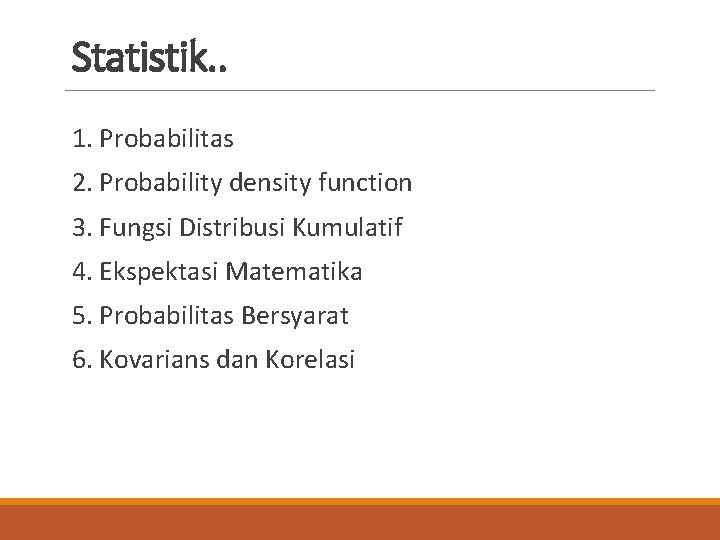 Statistik..

1. Probabilitas
2. Probability density function
3. Fungsi Distribusi Kumulatif
4. Ekspektasi Matematika
5. Probabilitas Bersyarat
6. Kovarians dan Korelasi